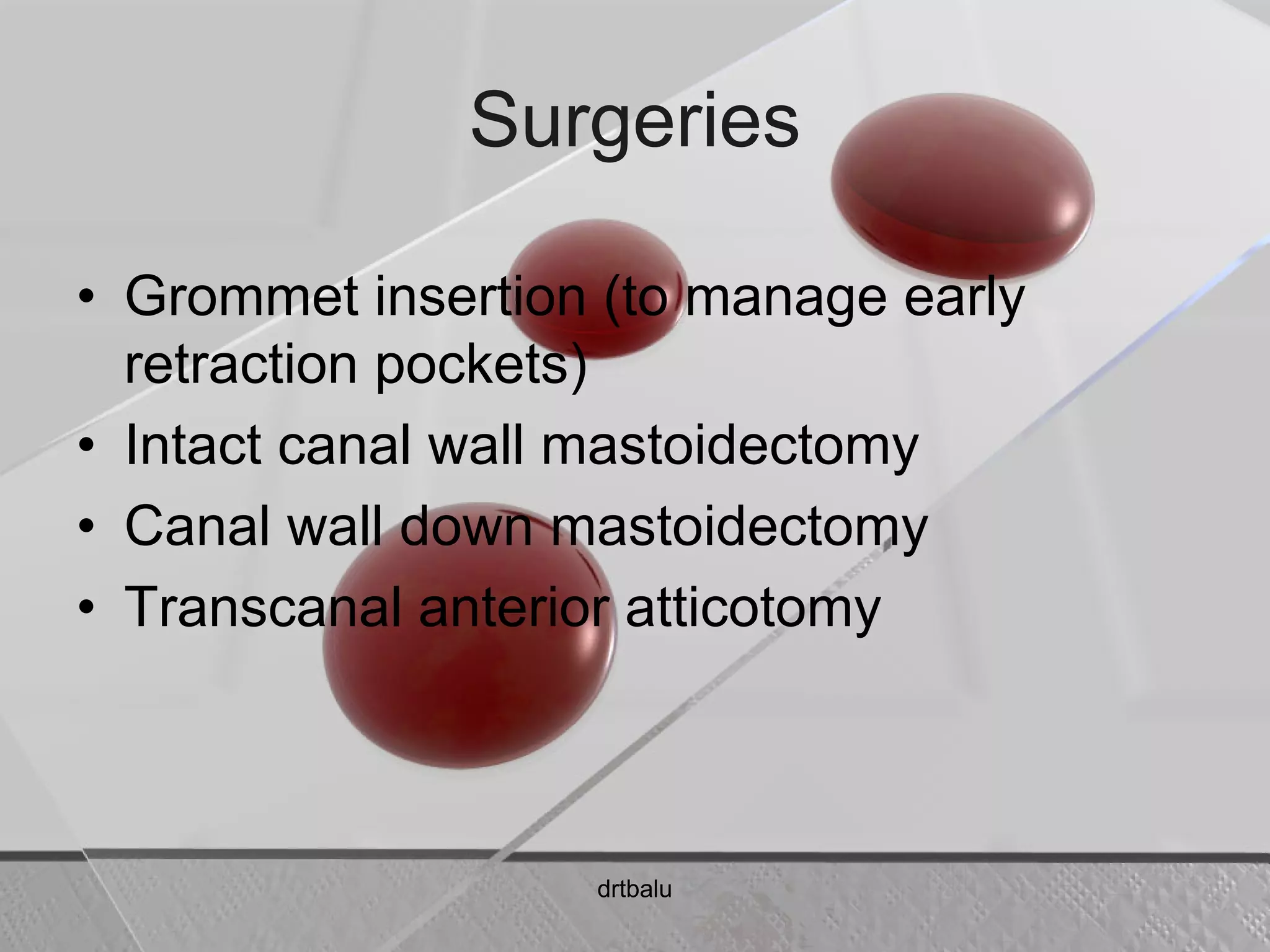 Surgeries

• Grommet insertion (to manage early retraction pockets)
• Intact canal wall mastoidectomy
• Canal wall down mastoidectomy
• Transcanal anterior atticotomy

drtbalu